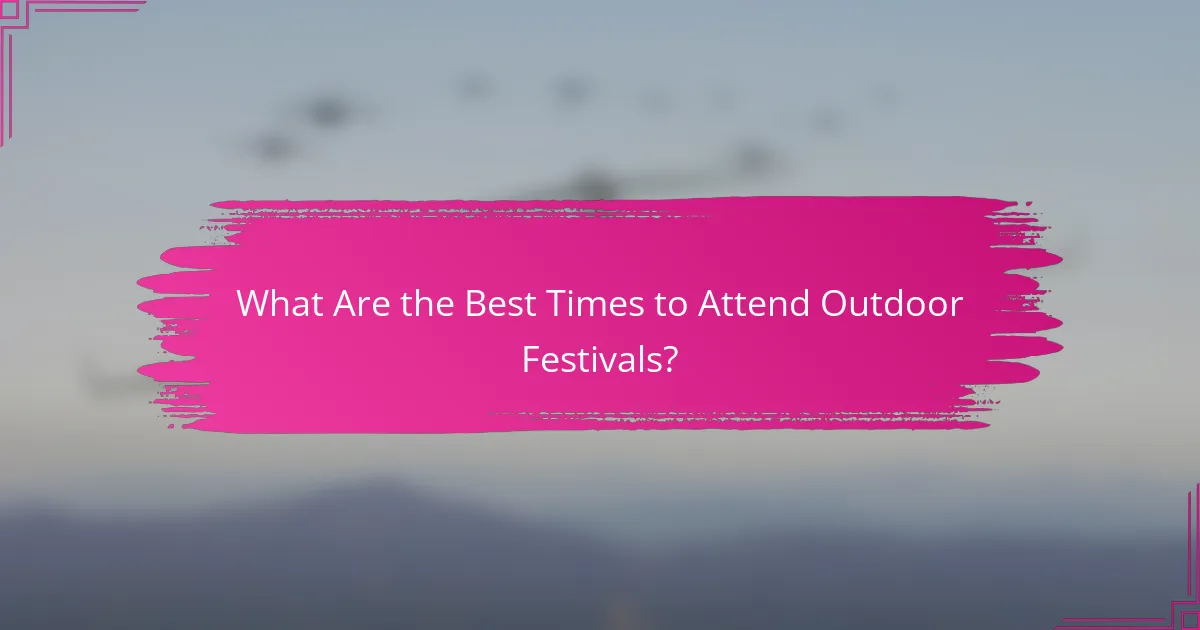 What Are the Best Times to Attend Outdoor Festivals?